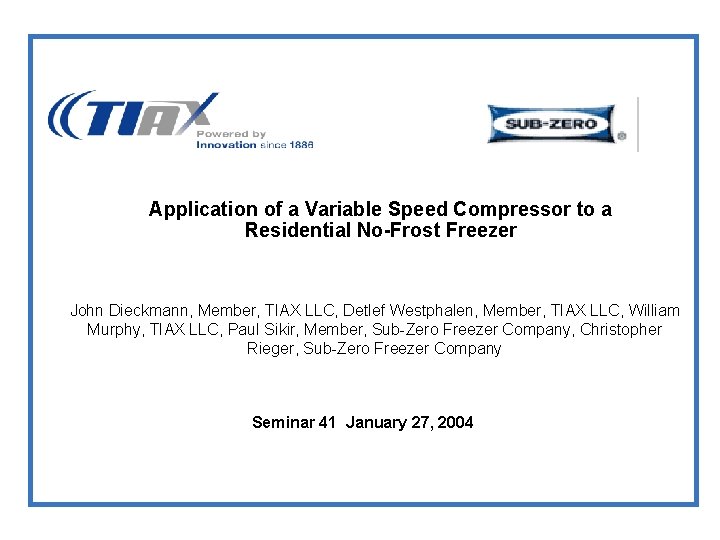 TIAX
Powered by Innovation since 1886

SUB-ZERO

Application of a Variable Speed Compressor to a Residential No-Frost Freezer

John Dieckmann, Member, TIAX LLC, Detlef Westphalen, Member, TIAX LLC, William Murphy, TIAX LLC, Paul Sikir, Member, Sub-Zero Freezer Company, Christopher Rieger, Sub-Zero Freezer Company

Seminar 41 January 27, 2004